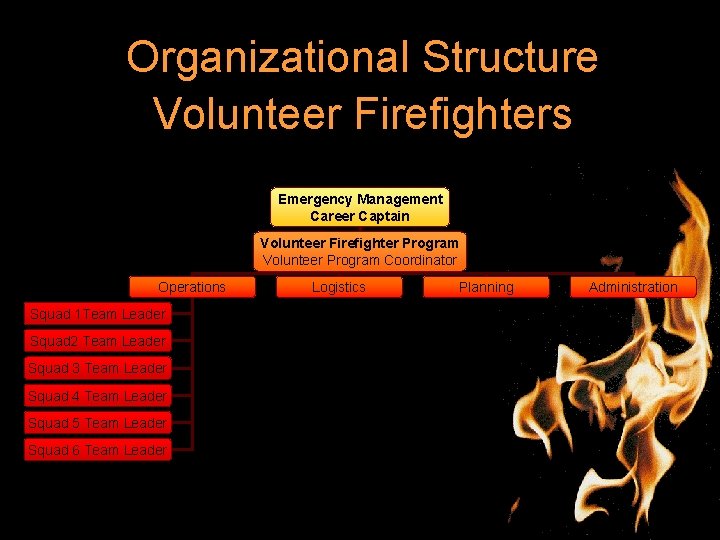 Organizational Structure
Volunteer Firefighters

Emergency Management
Career Captain

Volunteer Firefighter Program
Volunteer Program Coordinator

Operations

Logistics

Planning

Administration

Squad 1Team Leader

Squad2 Team Leader

Squad 3 Team Leader

Squad 4 Team Leader

Squad 5 Team Leader

Squad 6 Team Leader